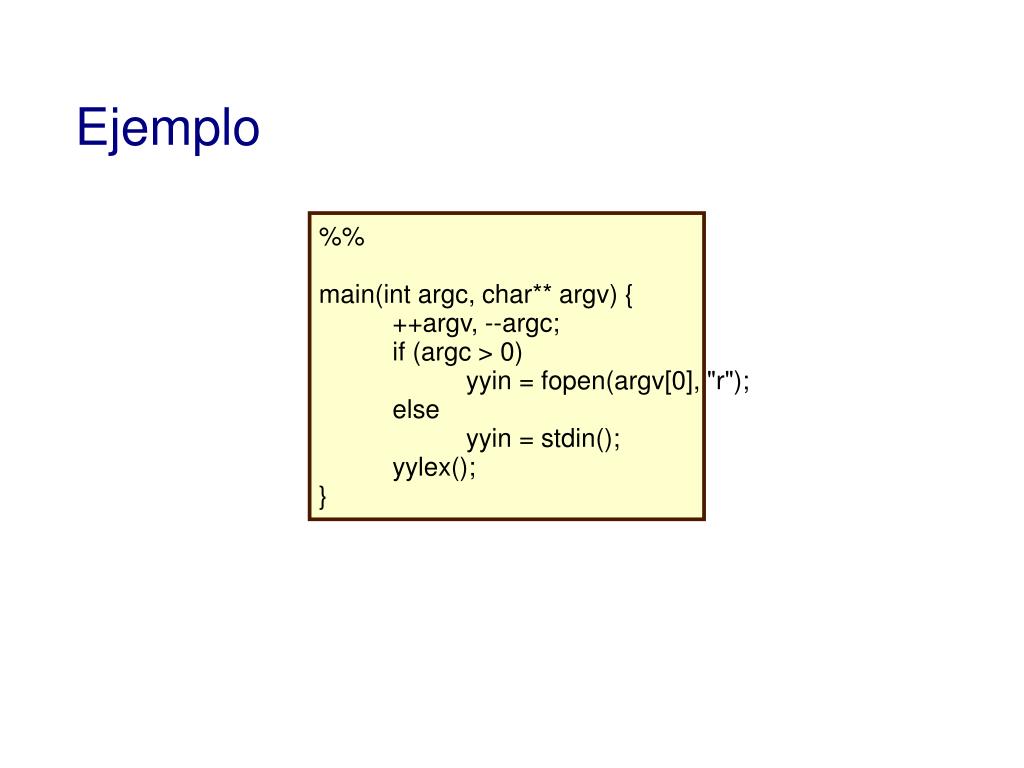 Ejemplo

%%

main(int argc, char** argv) {
++argv, --argc;
if (argc > 0)
yyin = fopen(argv[0], "r");
else
yyin = stdin();
yylex();
}